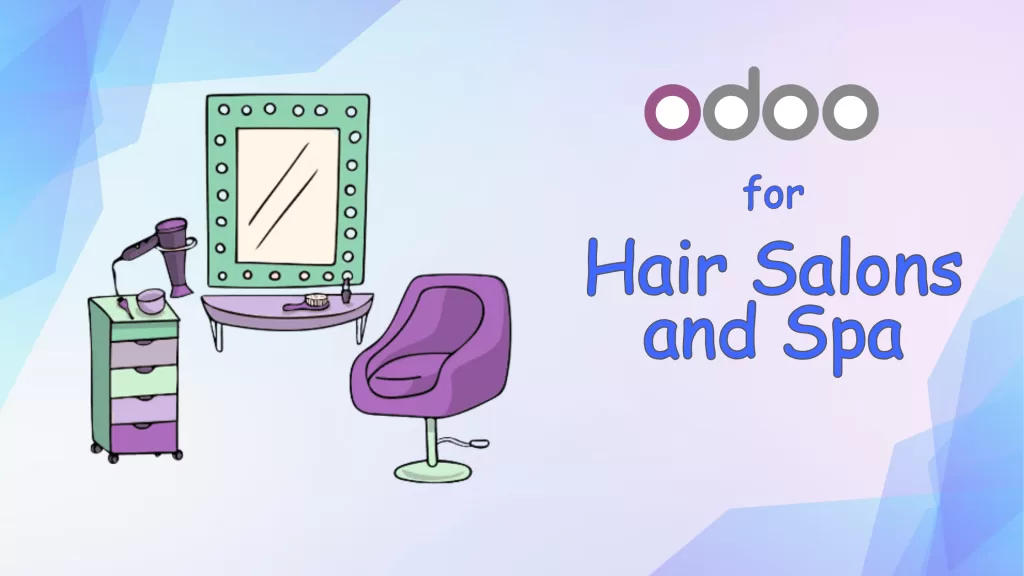 odoo

for

Hair Salons and Spa